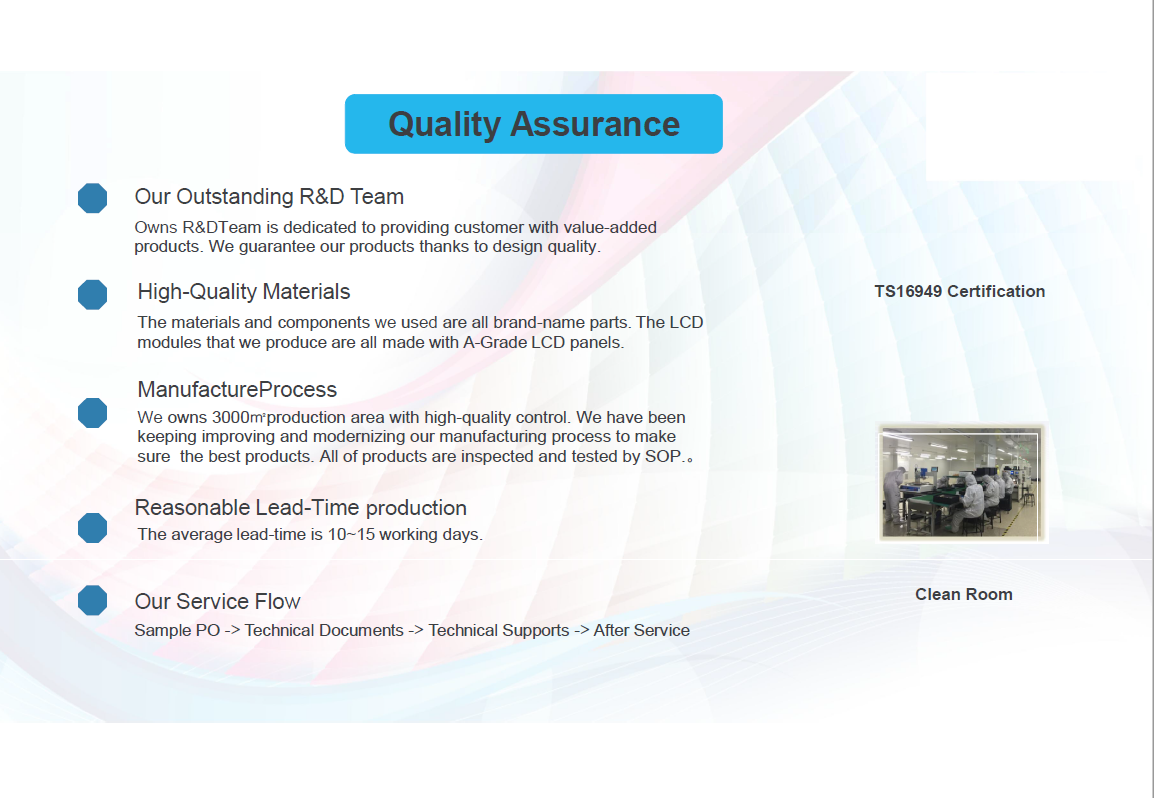 Quality Assurance

Our Outstanding R&D Team

Owns R&DTeam is dedicated to providing customer with value-added products. We guarantee our products thanks to design quality.

High-Quality Materials

The materials and components we used are all brand-name parts. The LCD modules that we produce are all made with A-Grade LCD panels.

ManufactureProcess

We owns 3000㎡production area with high-quality control. We have been keeping improving and modernizing our manufacturing process to make sure the best products. All of products are inspected and tested by SOP.。

Reasonable Lead-Time production

The average lead-time is 10~15 working days.

Our Service Flow

Sample PO -> Technical Documents -> Technical Supports -> After Service

TS16949 Certification

Clean Room